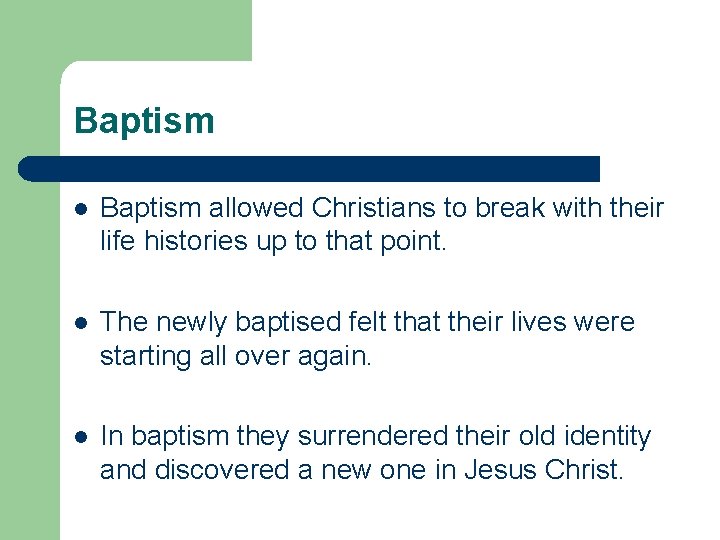 Baptism

- Baptism allowed Christians to break with their life histories up to that point.

- The newly baptised felt that their lives were starting all over again.

- In baptism they surrendered their old identity and discovered a new one in Jesus Christ.